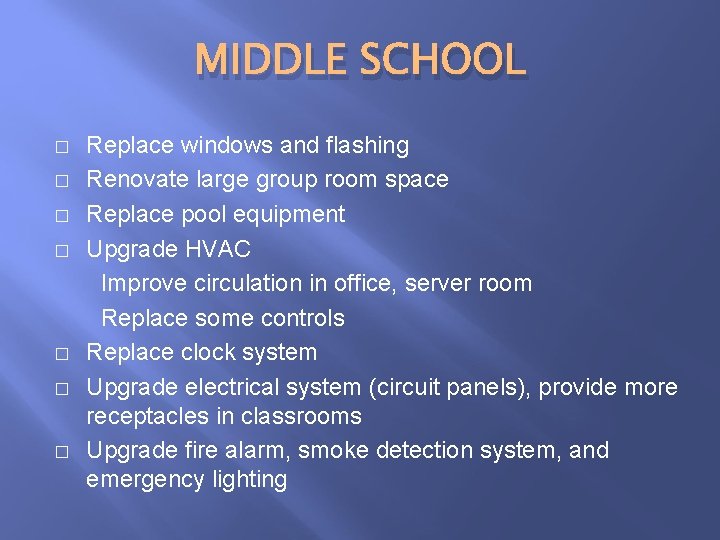 MIDDLE SCHOOL

□ Replace windows and flashing
□ Renovate large group room space
□ Replace pool equipment
□ Upgrade HVAC
Improve circulation in office, server room
Replace some controls
□ Replace clock system
□ Upgrade electrical system (circuit panels), provide more receptacles in classrooms
□ Upgrade fire alarm, smoke detection system, and emergency lighting